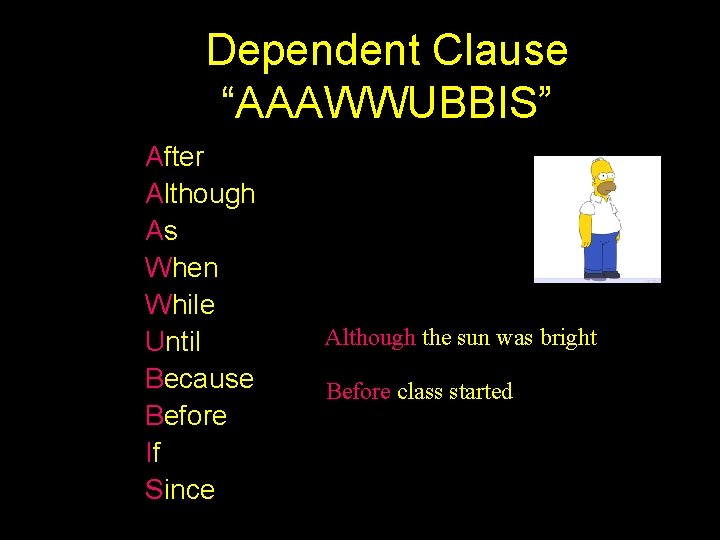 Dependent Clause
“AAAWWUBBIS”

After
Although
As
When
While
Until
Because
Before
If
Since

Although the sun was bright

Before class started